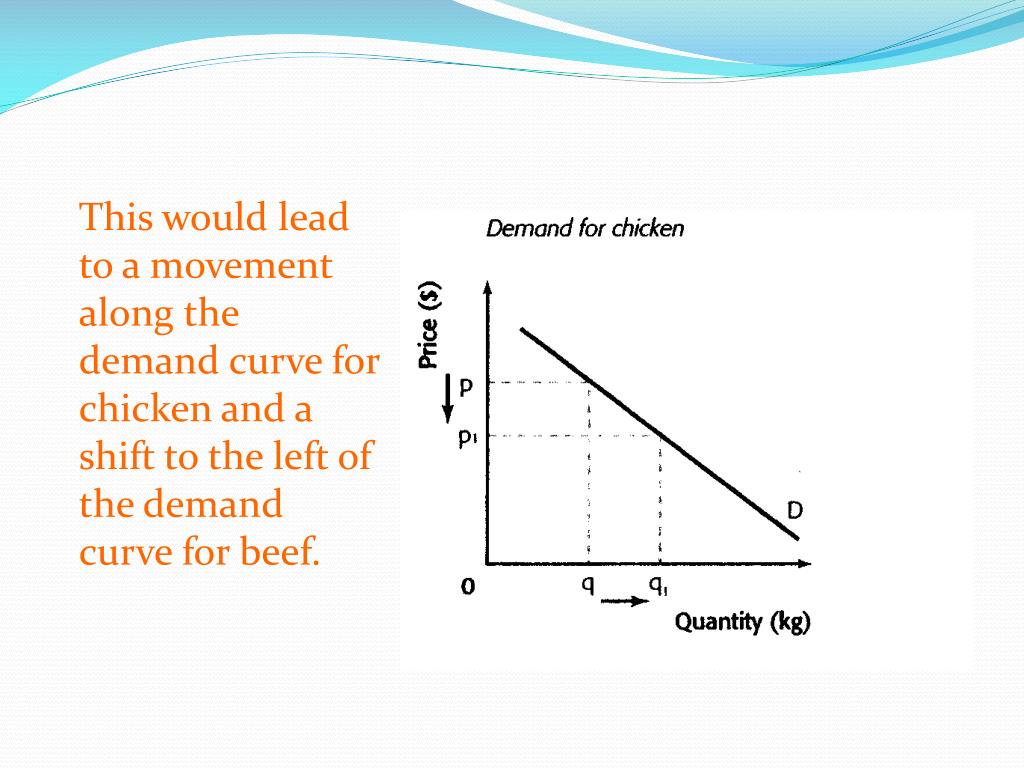 This would lead to a movement along the demand curve for chicken and a shift to the left of the demand curve for beef.

Demand for chicken

Price ($)

P

$p_1$

D

0

q

$q_1$

Quantity (kg)